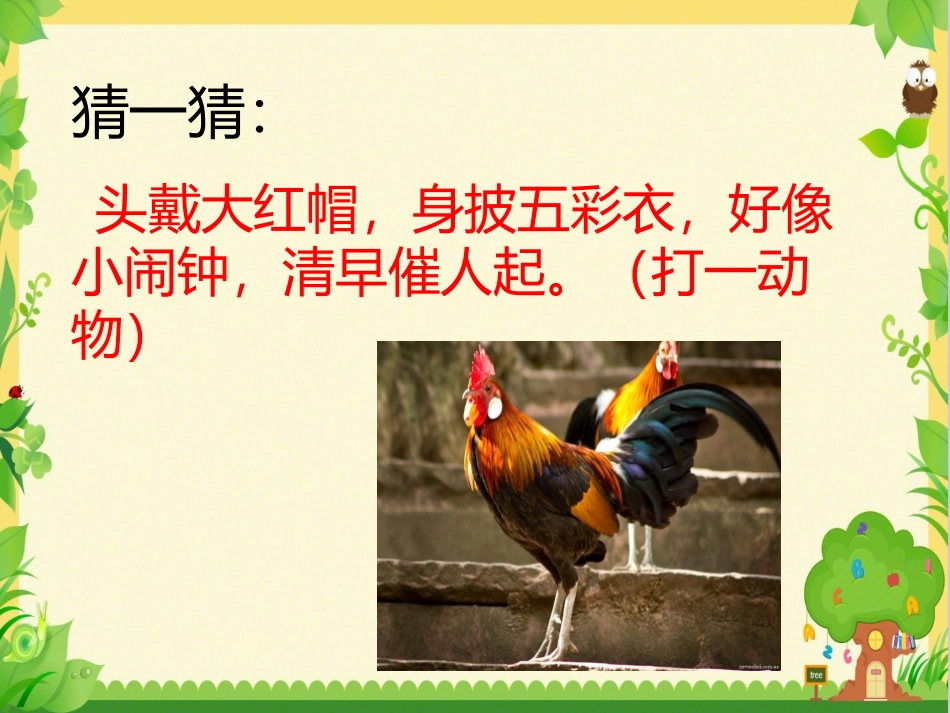 猜一猜：

头戴大红帽，身披五彩衣，好像小闹钟，清早催人起。（打一动物）

tree